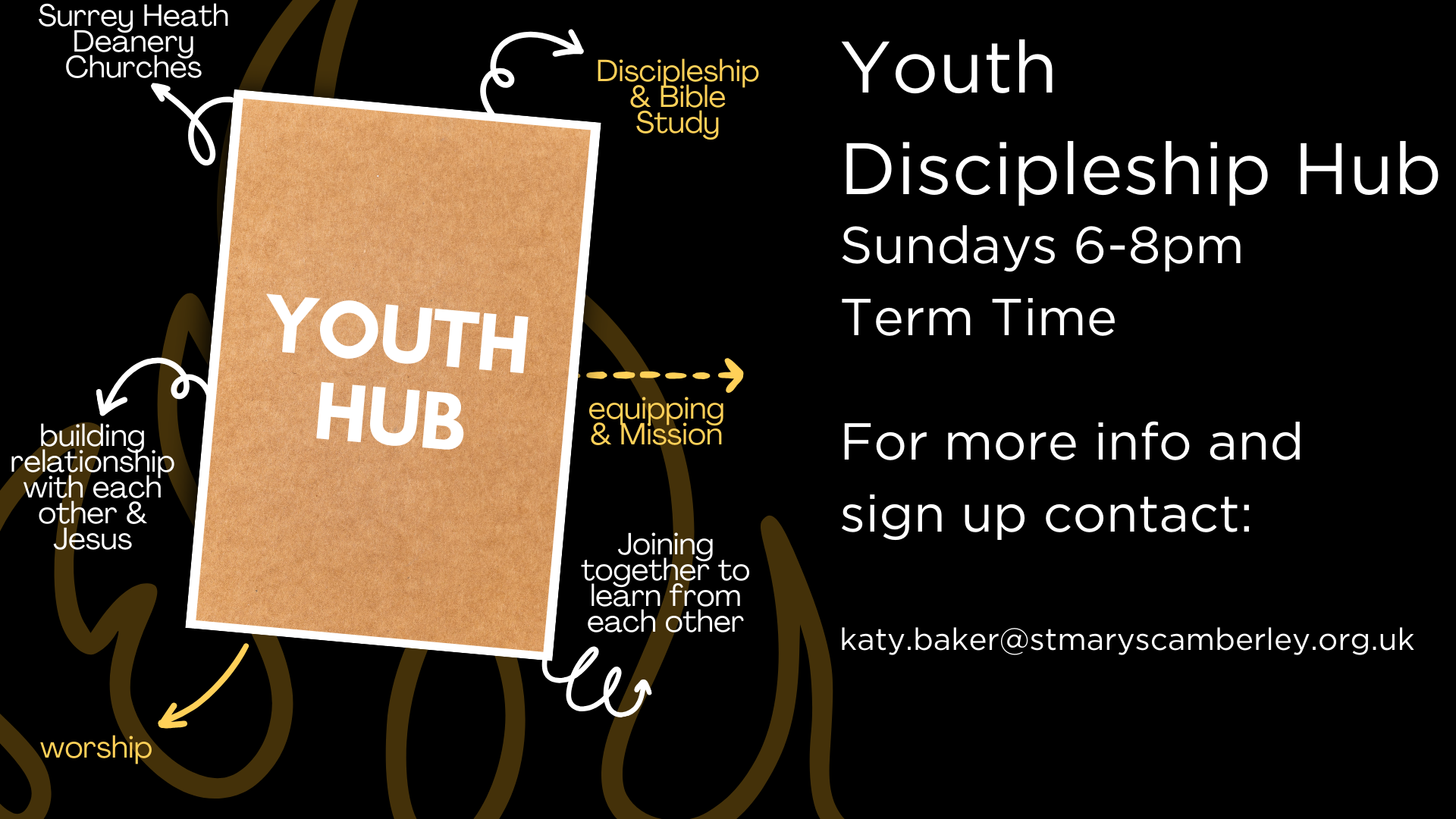 Surrey Heath Deanery Churches

Discipleship & Bible Study

YOUTH HUB

building relationship with each other & Jesus

equipping & Mission

Joining together to learn from each other

worship

Youth

Discipleship Hub

Sundays 6-8pm

Term Time

For more info and sign up contact:

katy.baker@stmaryscamberley.org.uk